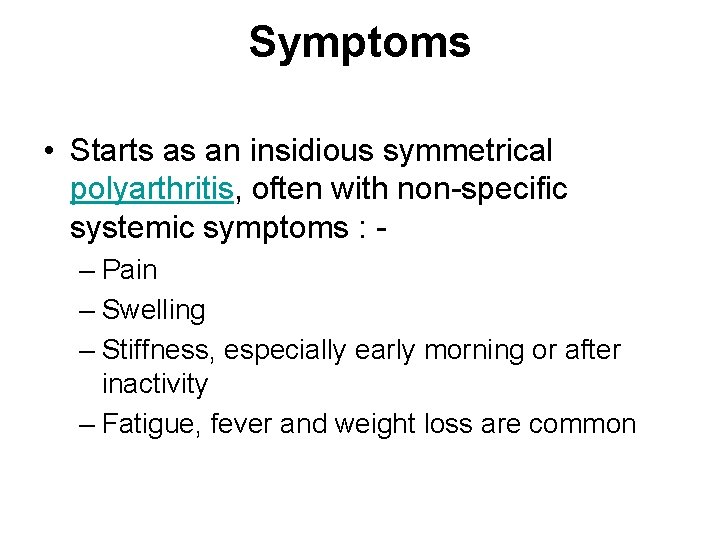 Symptoms

• Starts as an insidious symmetrical polyarthritis, often with non-specific systemic symptoms : -
– Pain
– Swelling
– Stiffness, especially early morning or after inactivity
– Fatigue, fever and weight loss are common